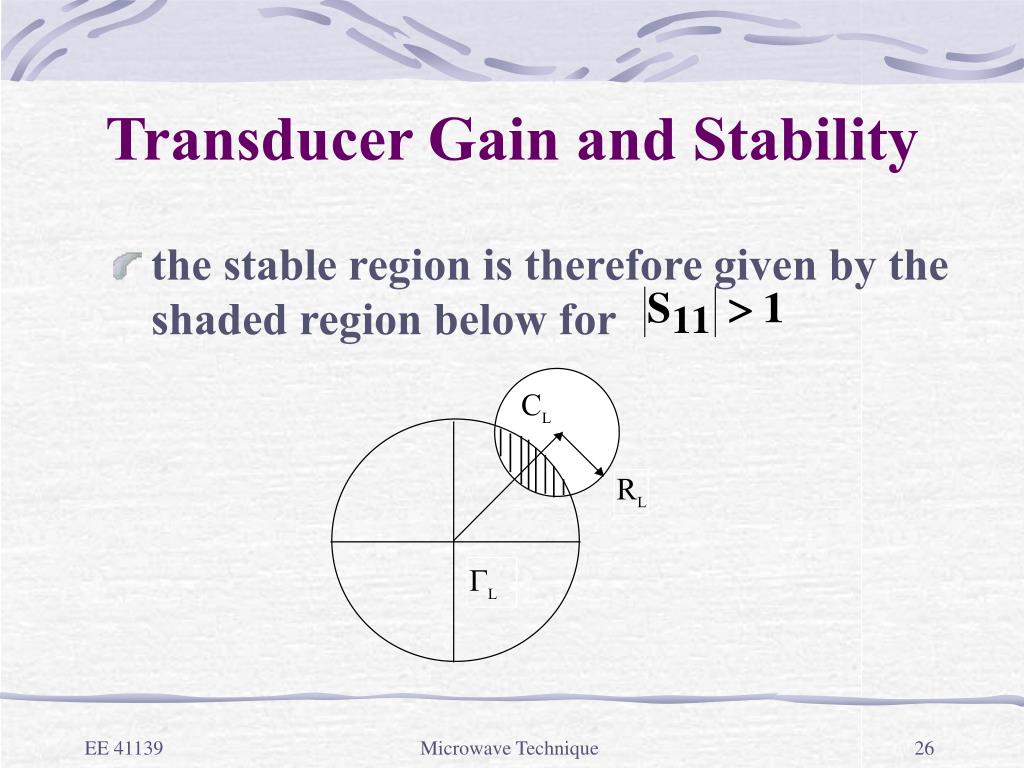 Transducer Gain and Stability

the stable region is therefore given by the shaded region below for $|S_{11}| > 1$

$C_L$

$R_L$

$\Gamma_L$

EE 41139

Microwave Technique

26